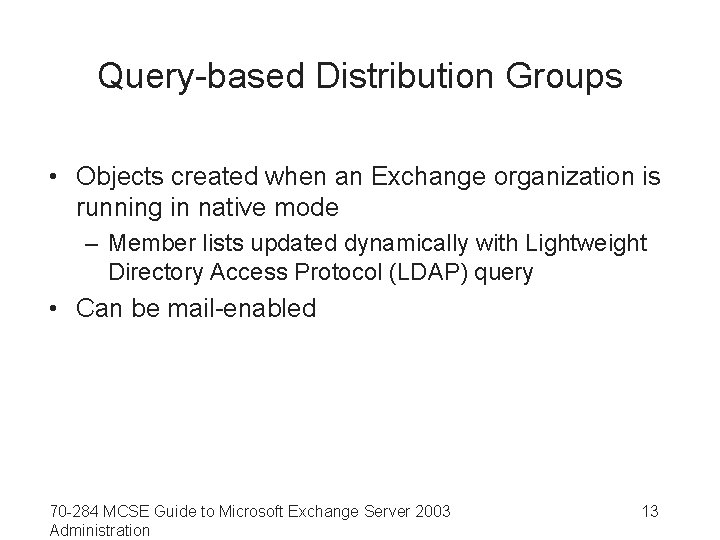 Query-based Distribution Groups

• Objects created when an Exchange organization is running in native mode
– Member lists updated dynamically with Lightweight Directory Access Protocol (LDAP) query
• Can be mail-enabled

70-284 MCSE Guide to Microsoft Exchange Server 2003 Administration

13